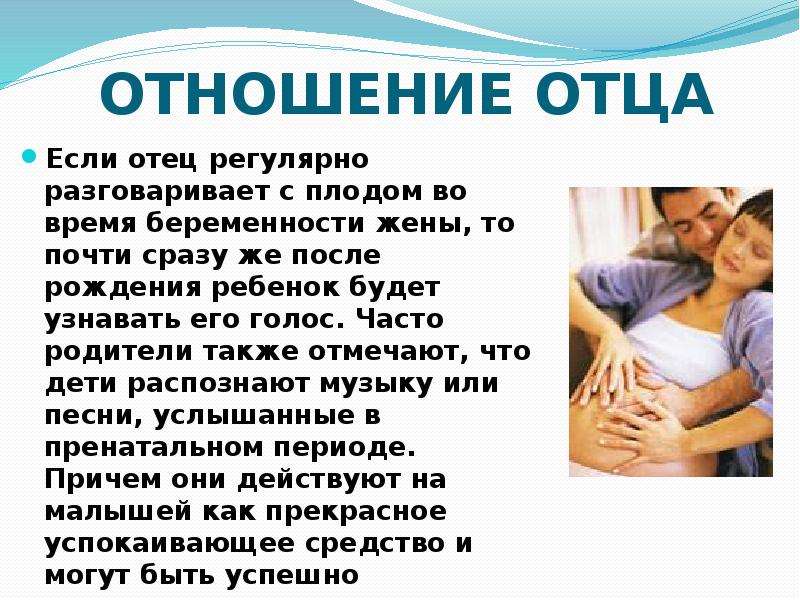 ОТНОШЕНИЕ ОТЦА

Если отец регулярно разговаривает с плодом во время беременности жены, то почти сразу же после рождения ребенок будет узнавать его голос. Часто родители также отмечают, что дети распознают музыку или песни, услышанные в пренатальном периоде. Причем они действуют на малышей как прекрасное успокаивающее средство и могут быть успешно